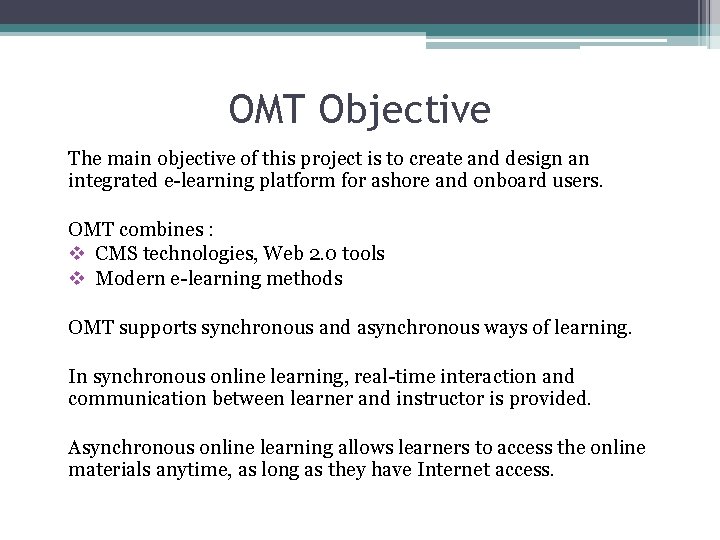 OMT Objective

The main objective of this project is to create and design an integrated e-learning platform for ashore and onboard users.

OMT combines :
❖ CMS technologies, Web 2.0 tools
❖ Modern e-learning methods

OMT supports synchronous and asynchronous ways of learning.

In synchronous online learning, real-time interaction and communication between learner and instructor is provided.

Asynchronous online learning allows learners to access the online materials anytime, as long as they have Internet access.